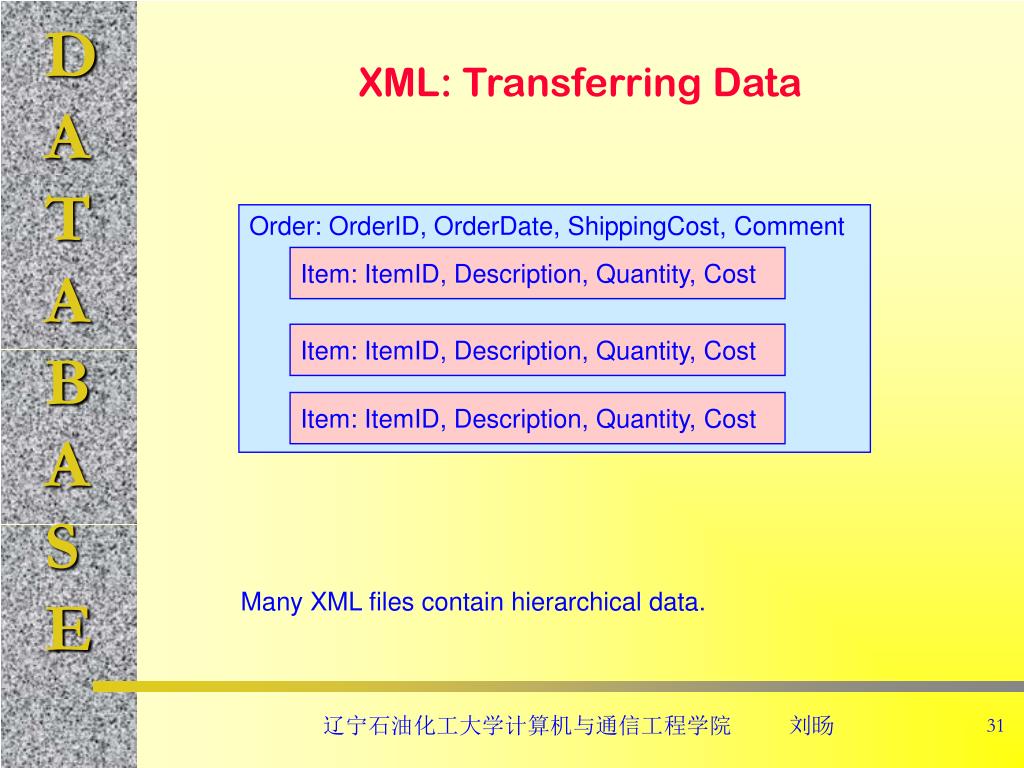 D
A
T
A
B
A
S
E

XML: Transferring Data

Order: OrderID, OrderDate, ShippingCost, Comment

Item: ItemID, Description, Quantity, Cost

Item: ItemID, Description, Quantity, Cost

Item: ItemID, Description, Quantity, Cost

Many XML files contain hierarchical data.

辽宁石油化工大学计算机与通信工程学院 刘旸

31